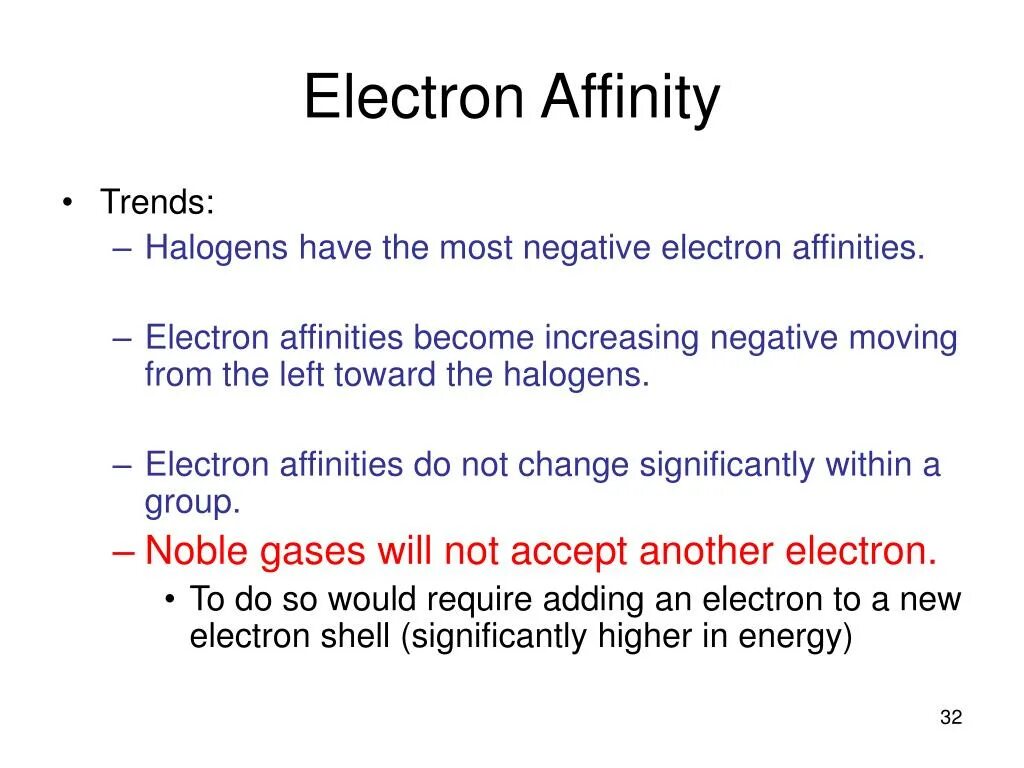 Electron Affinity

• Trends:
– Halogens have the most negative electron affinities.

– Electron affinities become increasing negative moving from the left toward the halogens.

– Electron affinities do not change significantly within a group.

– Noble gases will not accept another electron.
• To do so would require adding an electron to a new electron shell (significantly higher in energy)

32